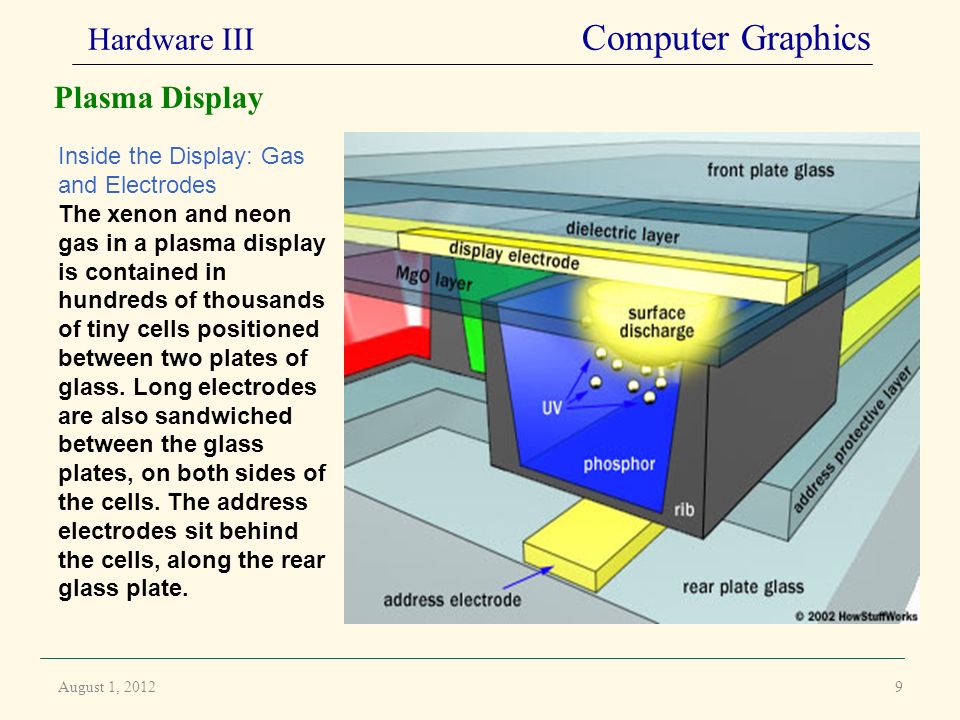 Hardware III

Computer Graphics

Plasma Display

Inside the Display: Gas and Electrodes

The xenon and neon gas in a plasma display is contained in hundreds of thousands of tiny cells positioned between two plates of glass. Long electrodes are also sandwiched between the glass plates, on both sides of the cells. The address electrodes sit behind the cells, along the rear glass plate.

front plate glass

dielectric layer

display electrode

MgO layer

surface discharge

UV

phosphor

rib

address protective layer

address electrode

rear plate glass

© 2002 HowStuffWorks

August 1, 2012

9